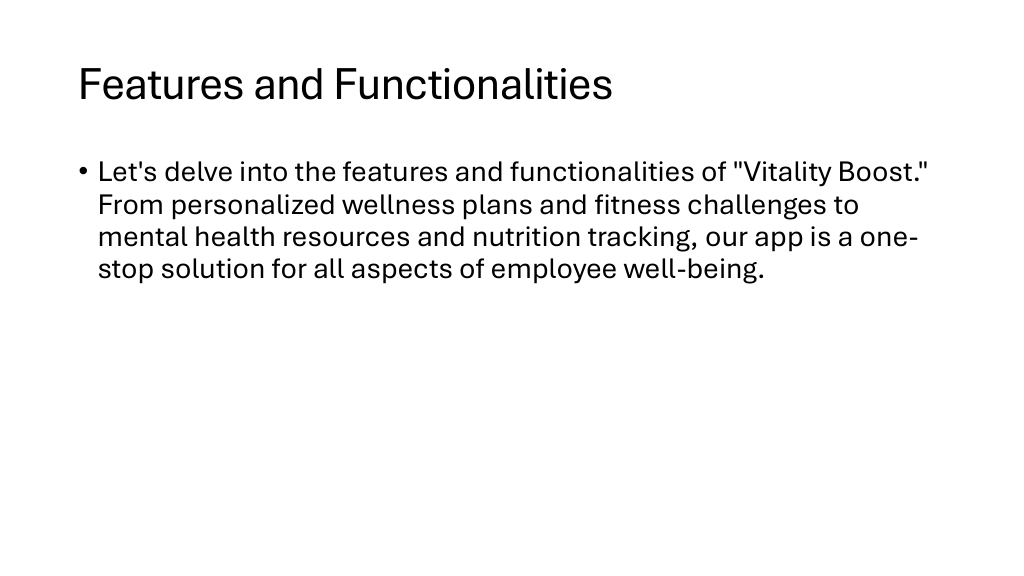 Features and Functionalities

• Let's delve into the features and functionalities of "Vitality Boost." From personalized wellness plans and fitness challenges to mental health resources and nutrition tracking, our app is a one-stop solution for all aspects of employee well-being.